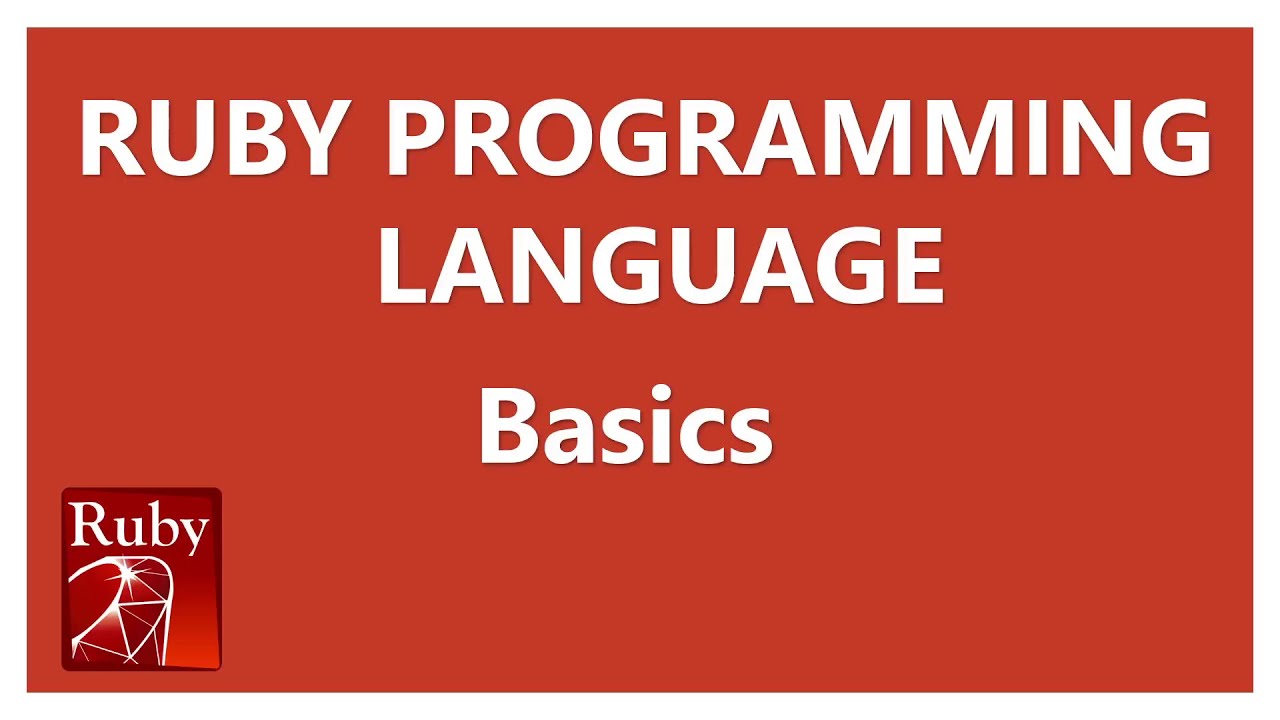 RUBY PROGRAMMING LANGUAGE

Basics

Ruby